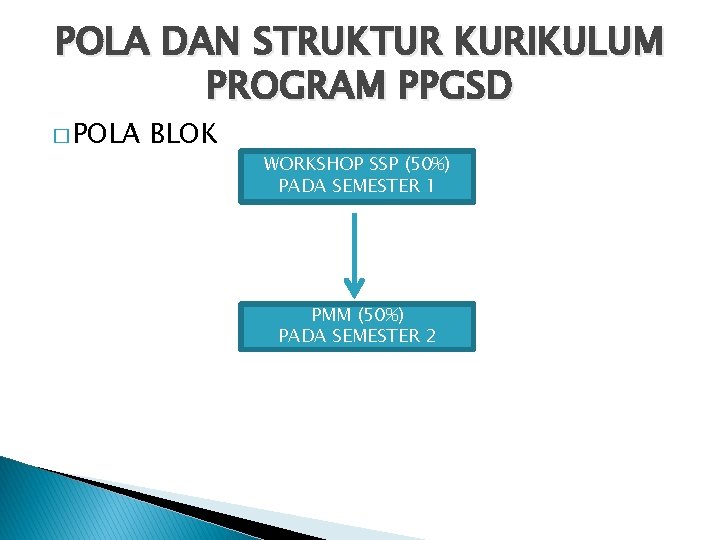 POLA DAN STRUKTUR KURIKULUM PROGRAM PPGSD

□ POLA BLOK

WORKSHOP SSP (50%)
PADA SEMESTER 1

PMM (50%)
PADA SEMESTER 2